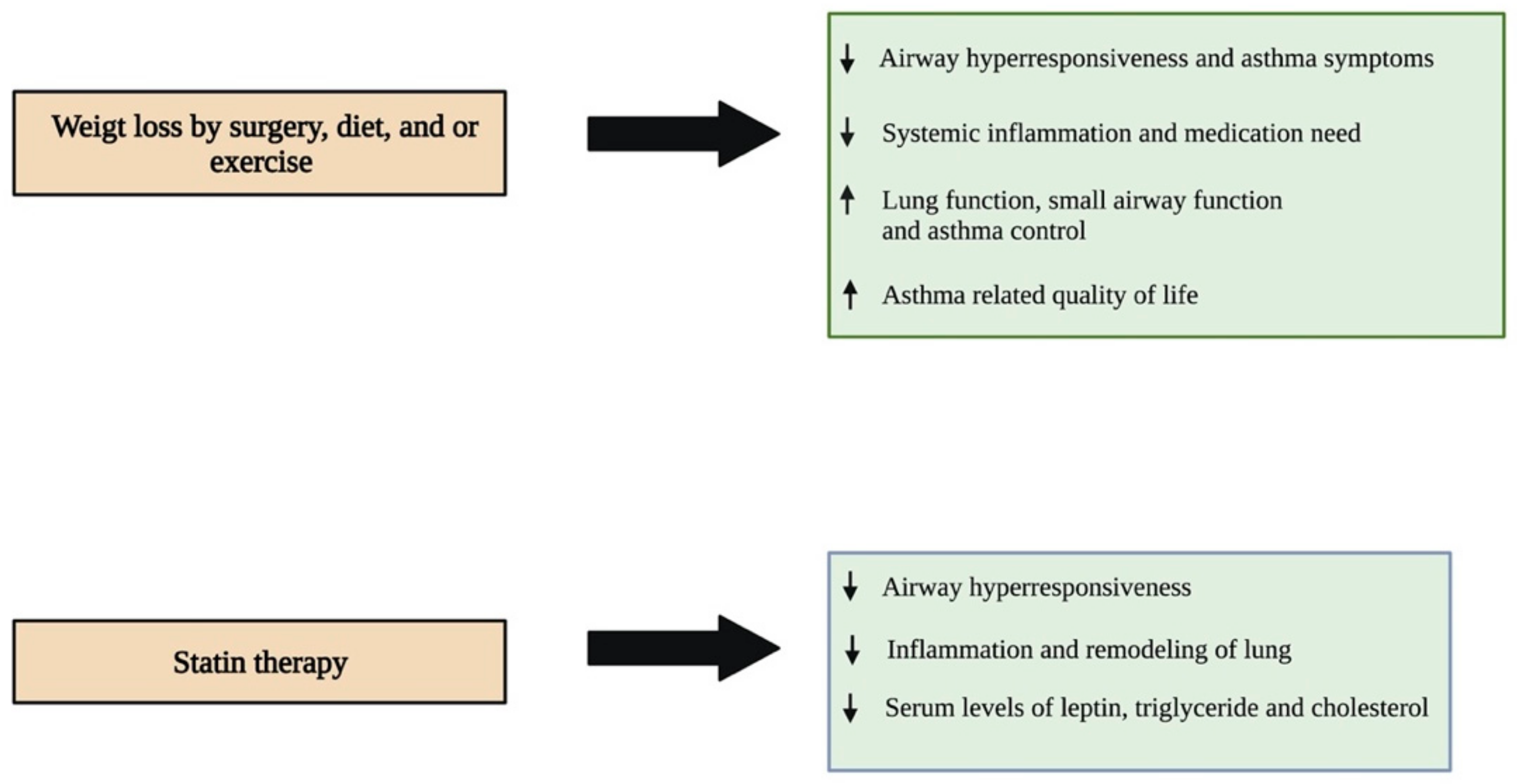 Weigt loss by surgery, diet, and or exercise

↓ Airway hyperresponsiveness and asthma symptoms

↓ Systemic inflammation and medication need

↑ Lung function, small airway function and asthma control

↑ Asthma related quality of life

Statin therapy

↓ Airway hyperresponsiveness

↓ Inflammation and remodeling of lung

↓ Serum levels of leptin, triglyceride and cholesterol